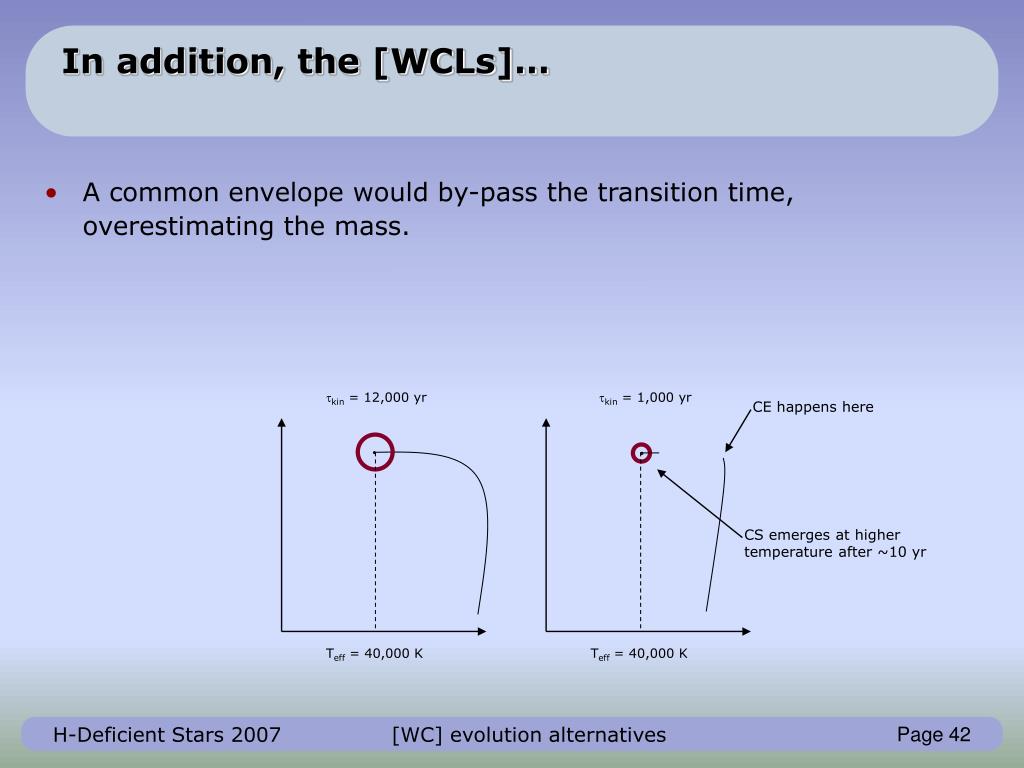 In addition, the [WCLs]…

• A common envelope would by-pass the transition time, overestimating the mass.

$\tau_{kin}$ = 12,000 yr

$T_{eff}$ = 40,000 K

$\tau_{kin}$ = 1,000 yr

CE happens here

CS emerges at higher temperature after ~10 yr

$T_{eff}$ = 40,000 K

H-Deficient Stars 2007

[WC] evolution alternatives

Page 42